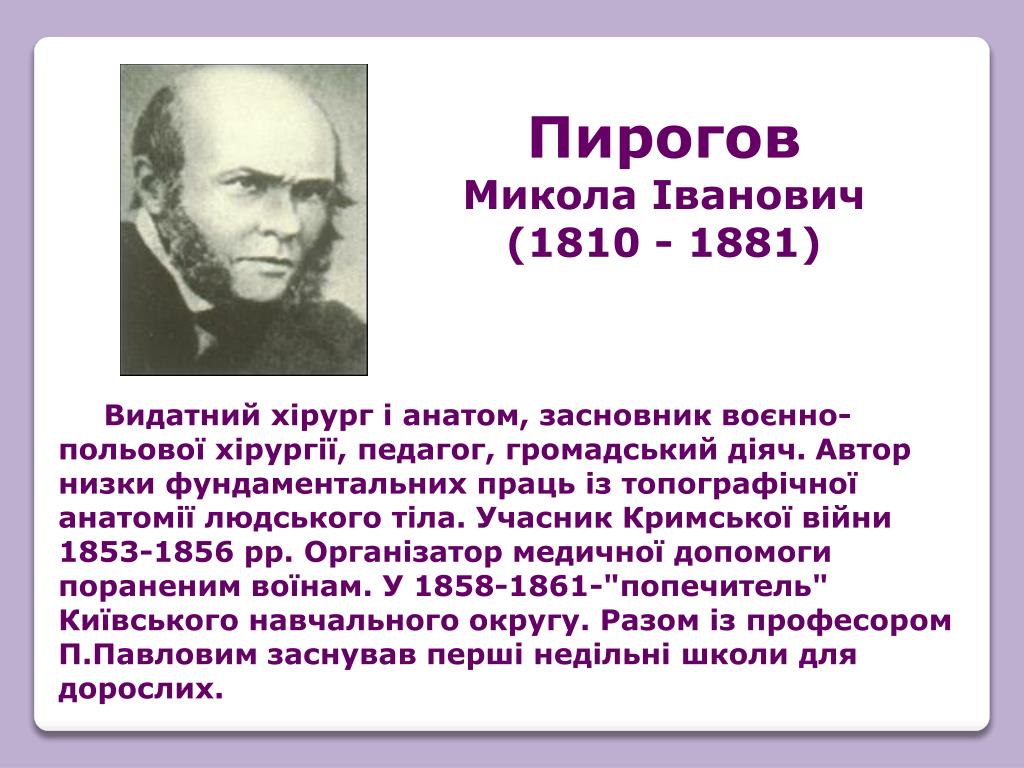 Пирогов
Микола Іванович
(1810 - 1881)

Видатний хірург і анатом, засновник воєнно-польової хірургії, педагог, громадський діяч. Автор низки фундаментальних праць із топографічної анатомії людського тіла. Учасник Кримської війни 1853-1856 рр. Організатор медичної допомоги пораненим воїнам. У 1858-1861-"попечитель" Київського навчального округу. Разом із професором П.Павловим заснував перші недільні школи для дорослих.